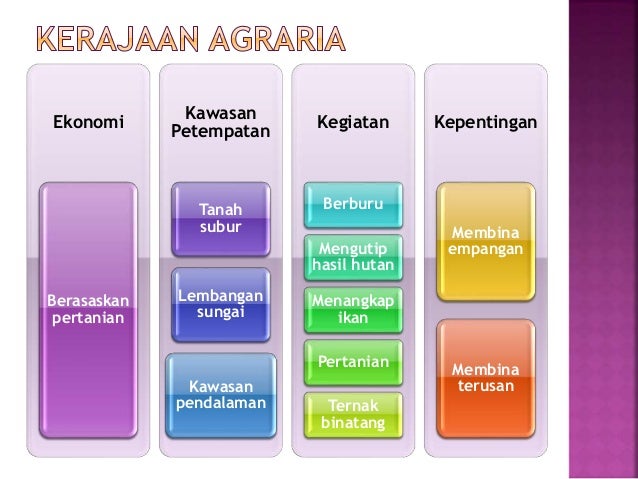 KERAJAAN AGRARIA

Ekonomi

Berasaskan pertanian

Kawasan Petempatan

Tanah subur

Lembangan sungai

Kawasan pendalaman

Kegiatan

Berburu

Mengutip hasil hutan

Menangkap ikan

Pertanian

Ternak binatang

Kepentingan

Membina empangan

Membina terusan